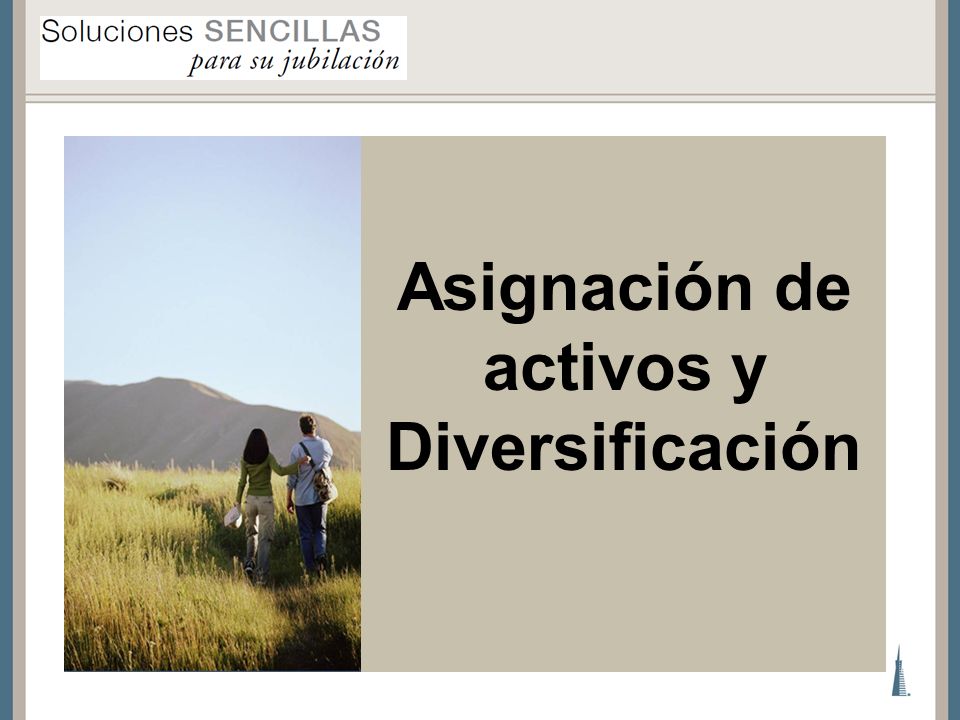 Soluciones SENCILLAS
para su jubilación

Asignación de activos y Diversificación